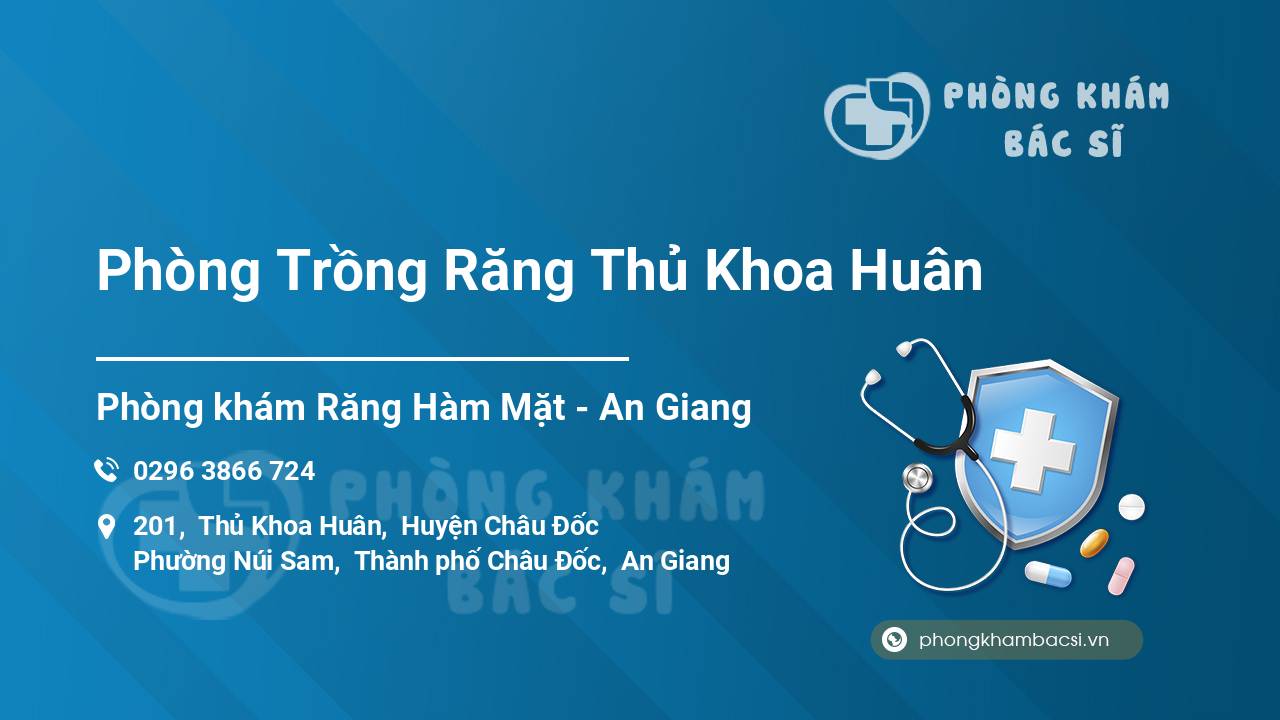 PHÒNG KHÁM
BÁC SĨ

Phòng Trồng Răng Thủ Khoa Huân

Phòng khám Răng Hàm Mặt - An Giang

0296 3866 724

201, Thủ Khoa Huân, Huyện Châu Đốc
Phường Núi Sam, Thành phố Châu Đốc, An Giang

PHÒNG KHÁM
BÁC SĨ

phongkhambacsi.vn